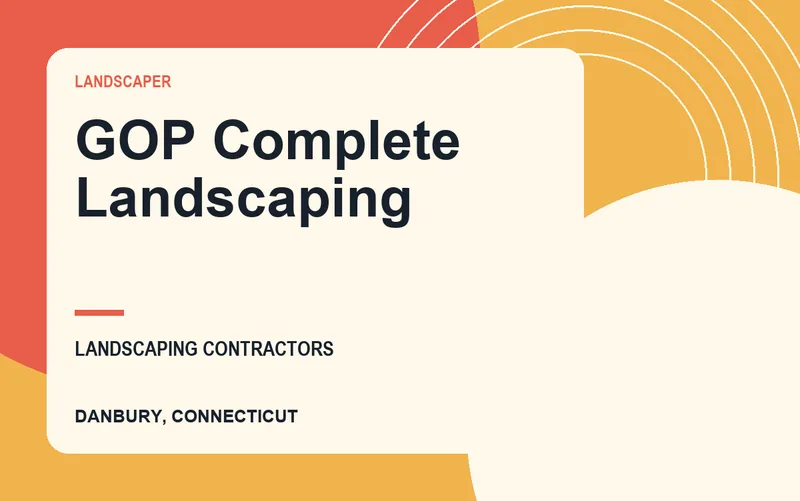 LANDSCAPER

GOP Complete Landscaping

LANDSCAPING CONTRACTORS

DANBURY, CONNECTICUT